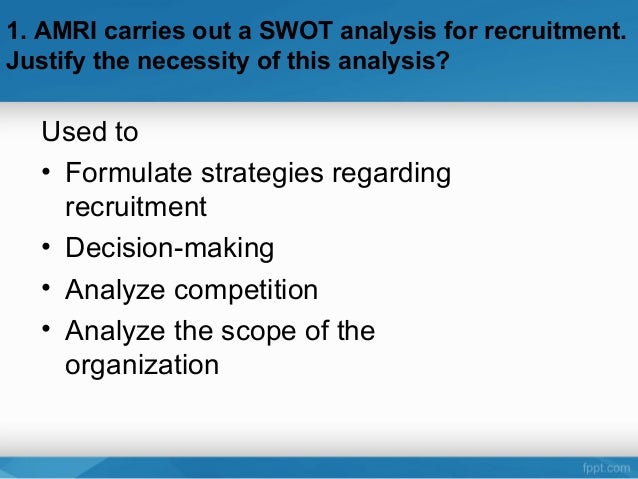 1. AMRI carries out a SWOT analysis for recruitment. Justify the necessity of this analysis?

Used to

• Formulate strategies regarding recruitment
• Decision-making
• Analyze competition
• Analyze the scope of the organization

fppt.com